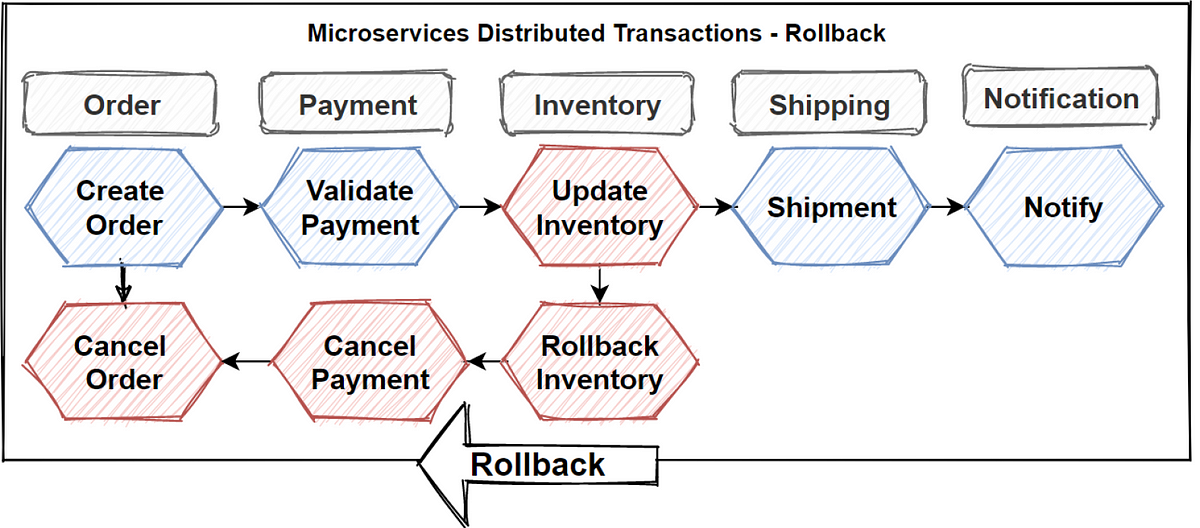 Microservices Distributed Transactions - Rollback

Order

Payment

Inventory

Shipping

Notification

Create Order

Validate Payment

Update Inventory

Shipment

Notify

Cancel Order

Cancel Payment

Rollback Inventory

Rollback